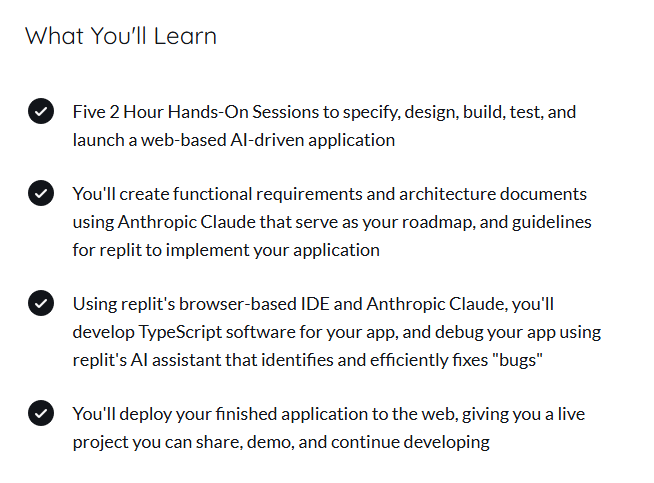 What You'll Learn

Five 2 Hour Hands-On Sessions to specify, design, build, test, and launch a web-based AI-driven application

You'll create functional requirements and architecture documents using Anthropic Claude that serve as your roadmap, and guidelines for replit to implement your application

Using replit's browser-based IDE and Anthropic Claude, you'll develop TypeScript software for your app, and debug your app using replit's AI assistant that identifies and efficiently fixes "bugs"

You'll deploy your finished application to the web, giving you a live project you can share, demo, and continue developing